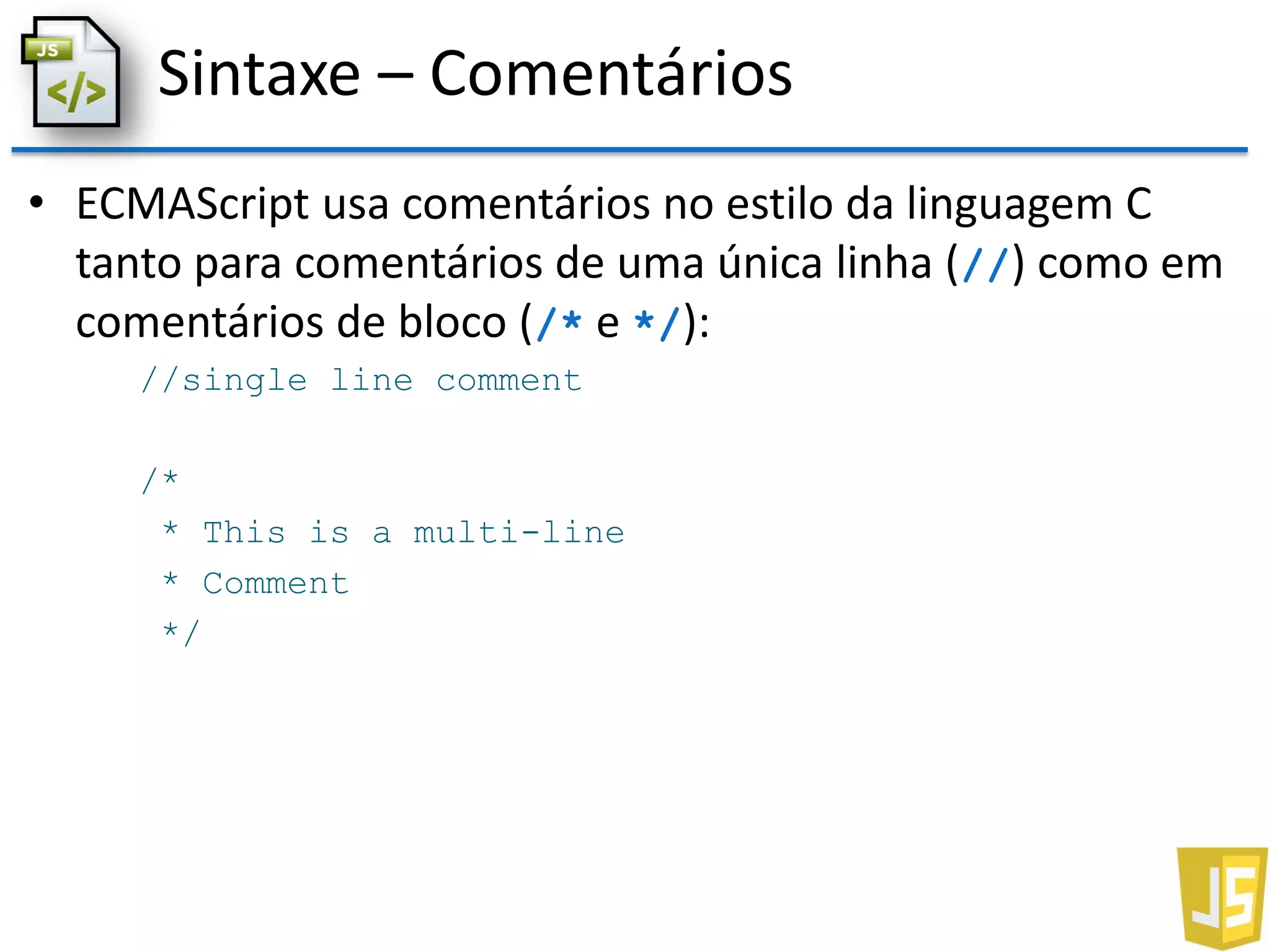 JS </>

Sintaxe – Comentários

• ECMAScript usa comentários no estilo da linguagem C tanto para comentários de uma única linha (//) como em comentários de bloco (/* e */):

//single line comment

/*
 * This is a multi-line
 * Comment
 */

JS